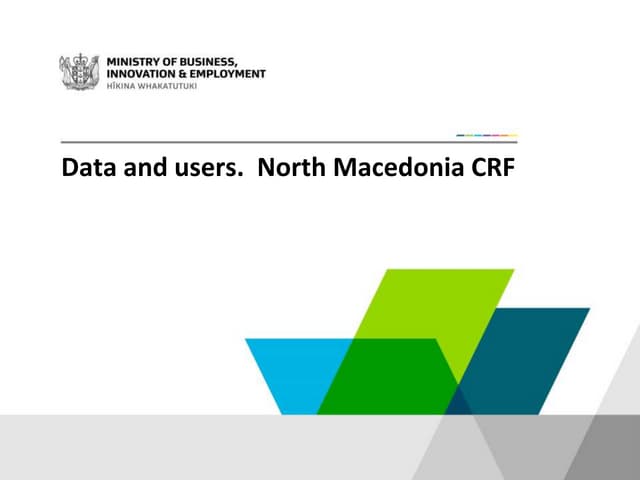 MINISTRY OF BUSINESS,
INNOVATION & EMPLOYMENT
HĪKINA WHAKATUTUKI

Data and users.  North Macedonia CRF